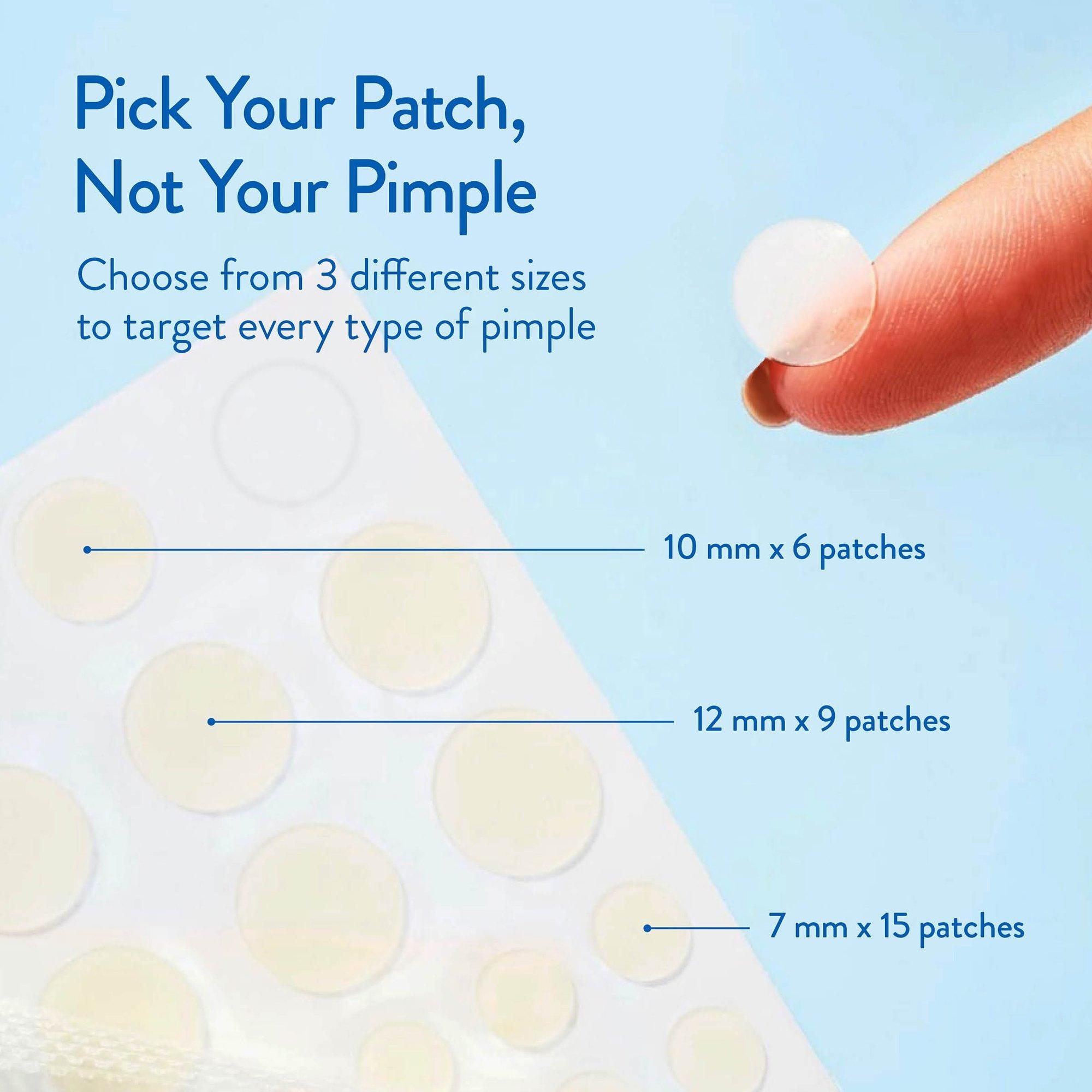 Pick Your Patch, Not Your Pimple

Choose from 3 different sizes to target every type of pimple

10 mm x 6 patches

12 mm x 9 patches

7 mm x 15 patches